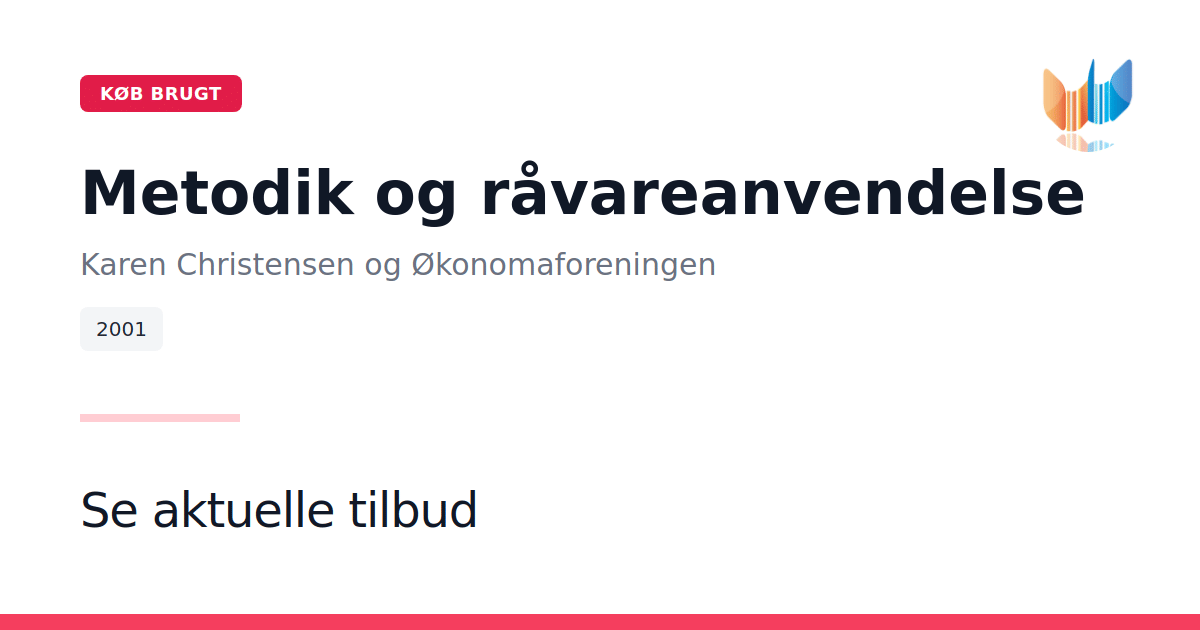 KØB BRUGT

Metodik og råvareanvendelse

Karen Christensen og Økonomaforeningen

2001

Se aktuelle tilbud